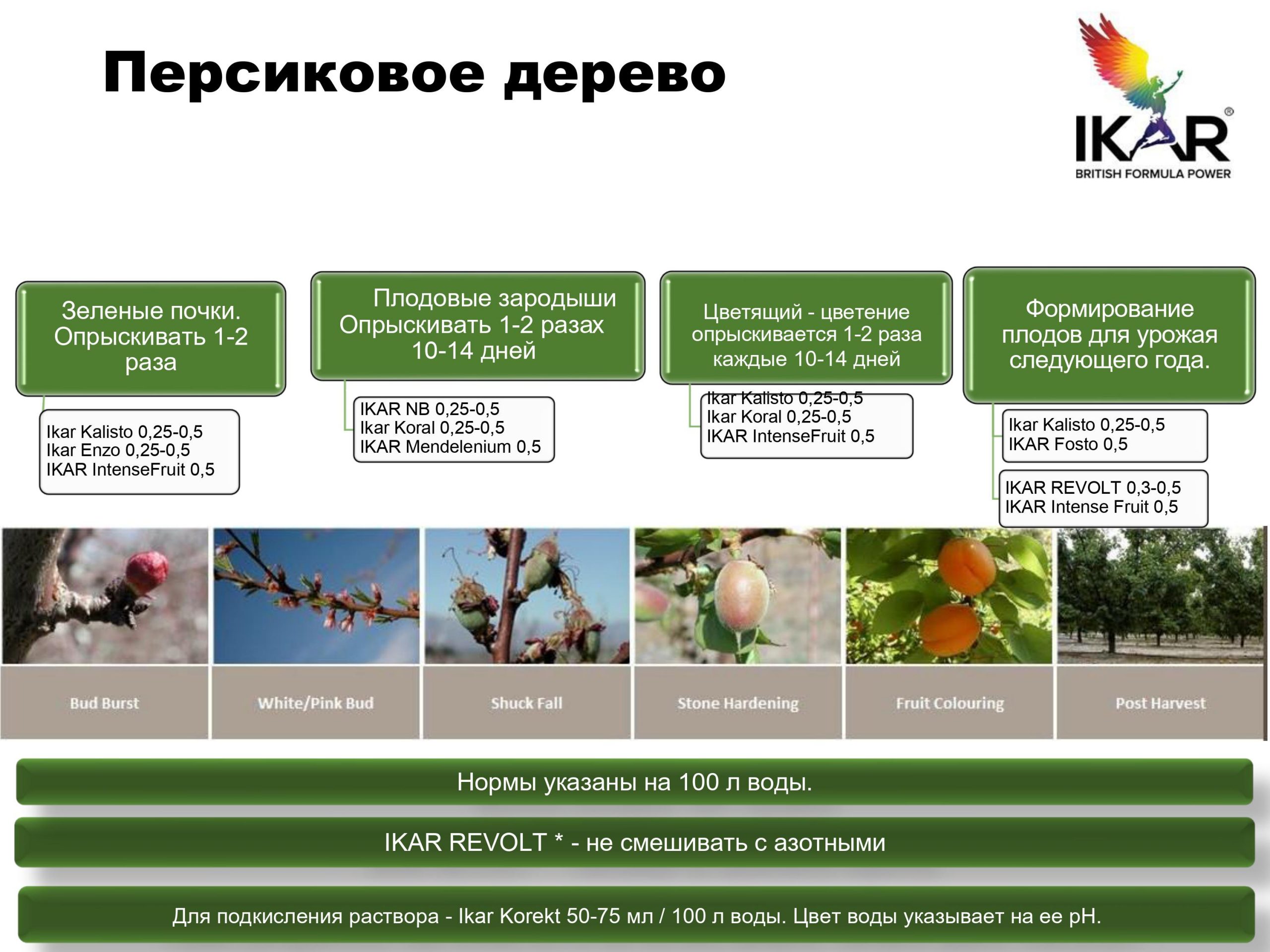 Персиковое дерево

IKAR®
BRITISH FORMULA POWER

Зеленые почки. Опрыскивать 1-2 раза

Ikar Kalisto 0,25-0,5
Ikar Enzo 0,25-0,5
IKAR IntenseFruit 0,5

Плодовые зародыши Опрыскивать 1-2 разах 10-14 дней

IKAR NB 0,25-0,5
Ikar Koral 0,25-0,5
IKAR Mendelenium 0,5

Цветящий - цветение опрыскивается 1-2 раза каждые 10-14 дней

Ikar Kalisto 0,25-0,5
Ikar Koral 0,25-0,5
IKAR IntenseFruit 0,5

Формирование плодов для урожая следующего года.

Ikar Kalisto 0,25-0,5
IKAR Fosto 0,5

IKAR REVOLT 0,3-0,5
IKAR Intense Fruit 0,5

Bud Burst

White/Pink Bud

Shuck Fall

Stone Hardening

Fruit Colouring

Post Harvest

Нормы указаны на 100 л воды.

IKAR REVOLT * - не смешивать с азотными

Для подкисления раствора - Ikar Korekt 50-75 мл / 100 л воды. Цвет воды указывает на ее pH.